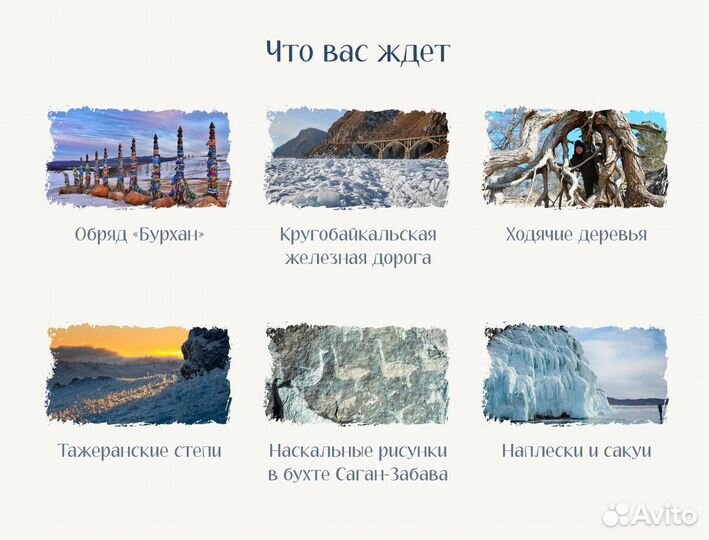 Что вас ждет

Обряд «Бурхан»

Кругобайкальская железная дорога

Ходячие деревья

Тажеранские степи

Наскальные рисунки в бухте Саган-Забава

Наплески и сакуи

Avito